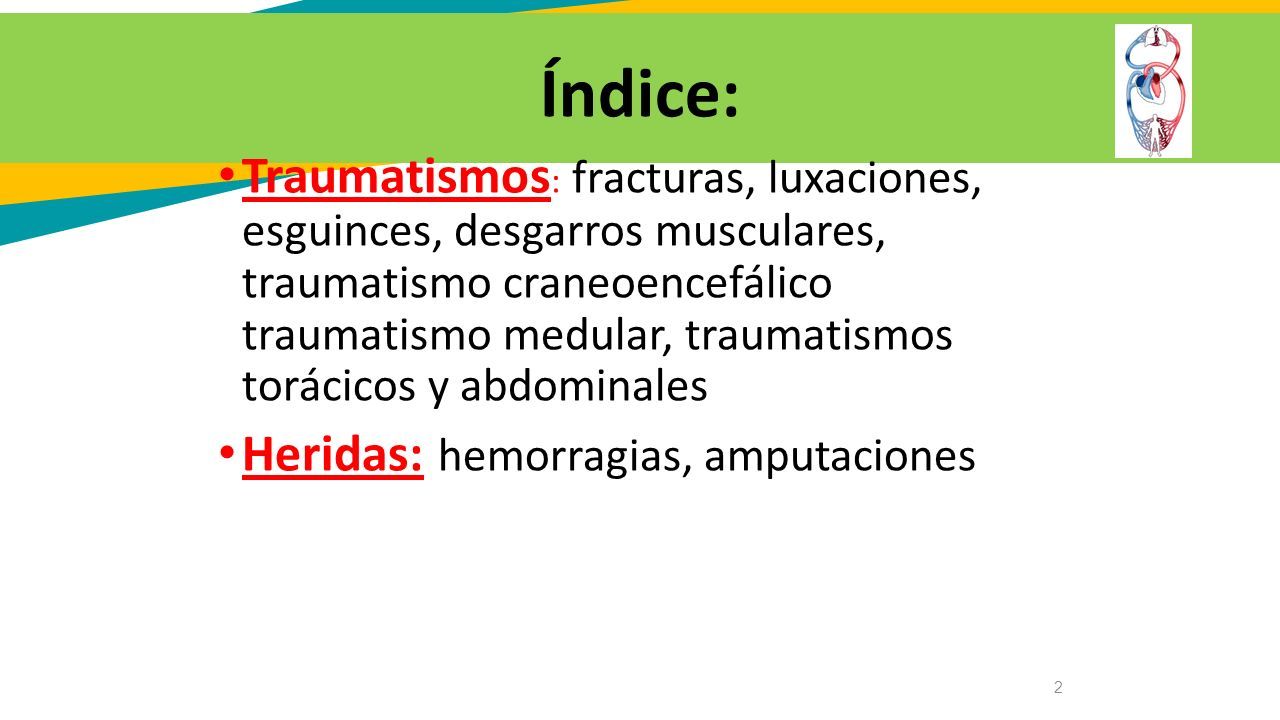 Índice:

• Traumatismos: fracturas, luxaciones, esguinces, desgarros musculares, traumatismo craneoencefálico traumatismo medular, traumatismos torácicos y abdominales

• Heridas: hemorragias, amputaciones

2